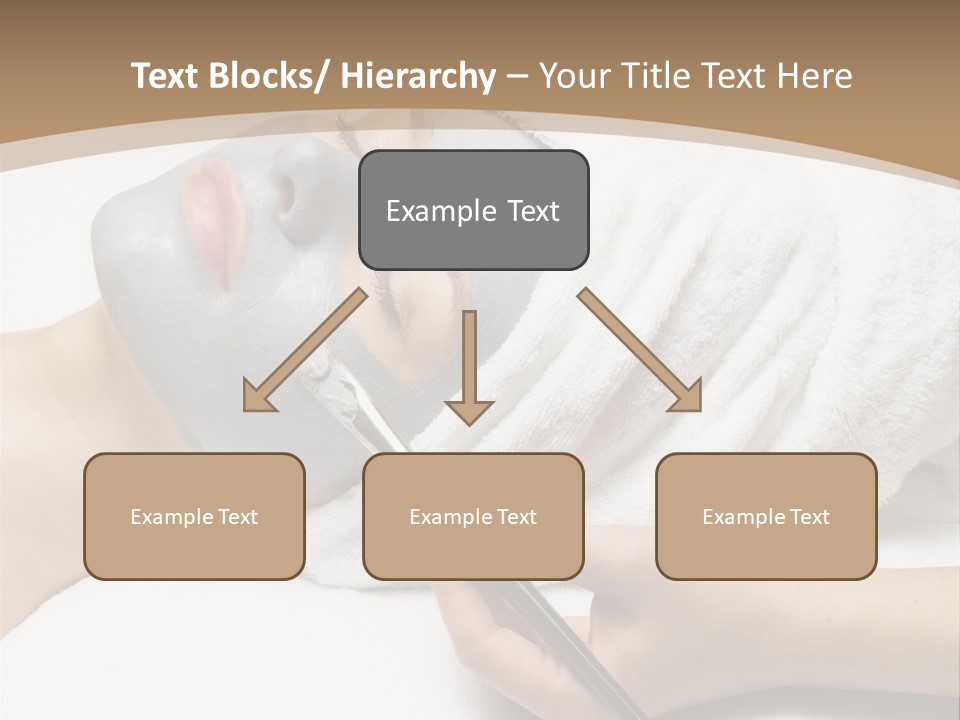 Text Blocks/ Hierarchy – Your Title Text Here

Example Text

Example Text

Example Text

Example Text